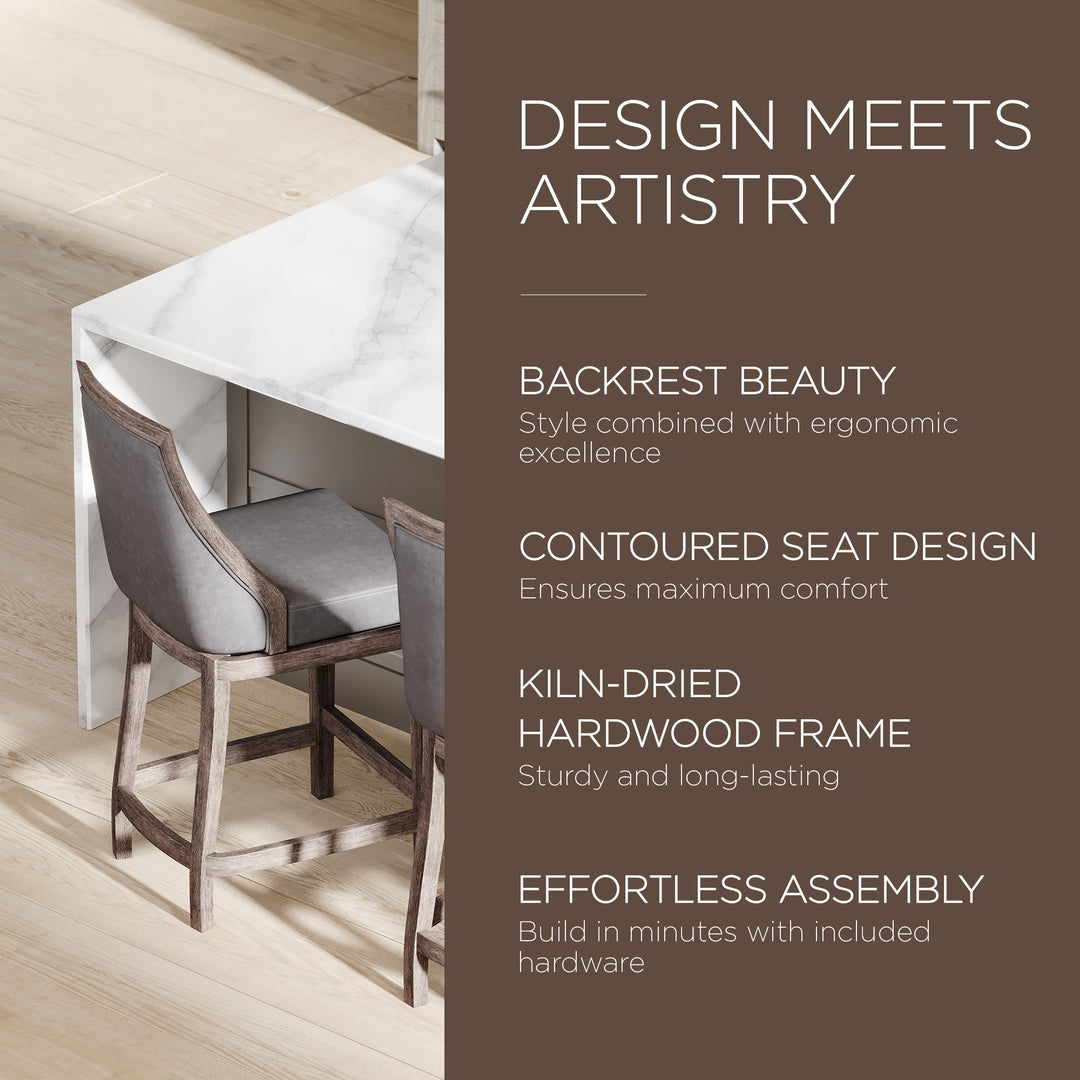 DESIGN MEETS ARTISTRY

BACKREST BEAUTY
Style combined with ergonomic excellence

CONTOURED SEAT DESIGN
Ensures maximum comfort

KILN-DRIED HARDWOOD FRAME
Sturdy and long-lasting

EFFORTLESS ASSEMBLY
Build in minutes with included hardware